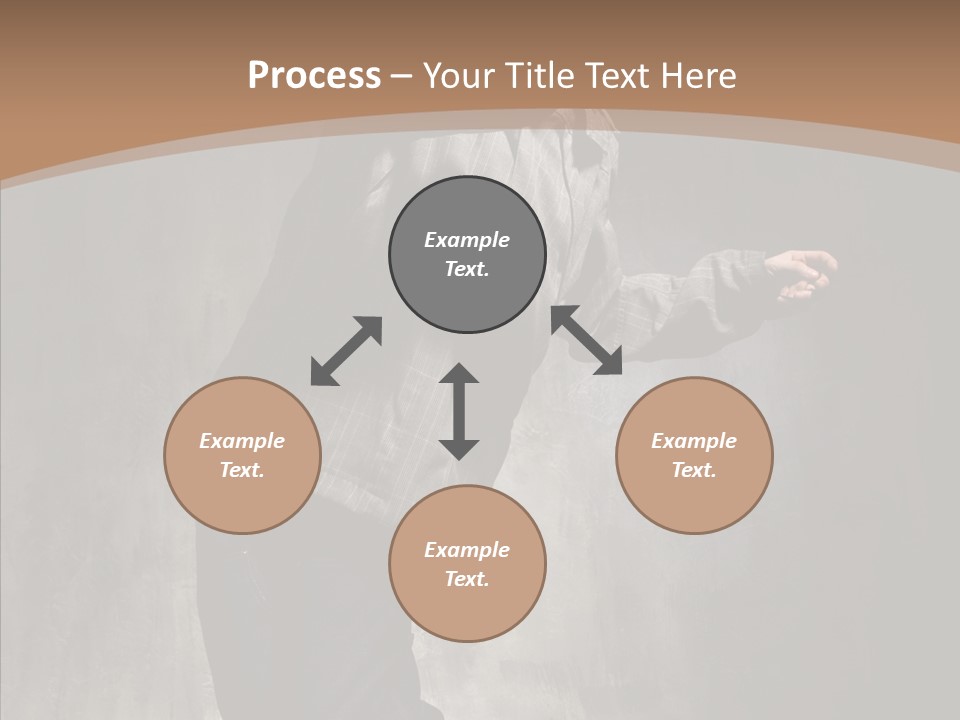 Process – Your Title Text Here

Example Text.

Example Text.

Example Text.

Example Text.